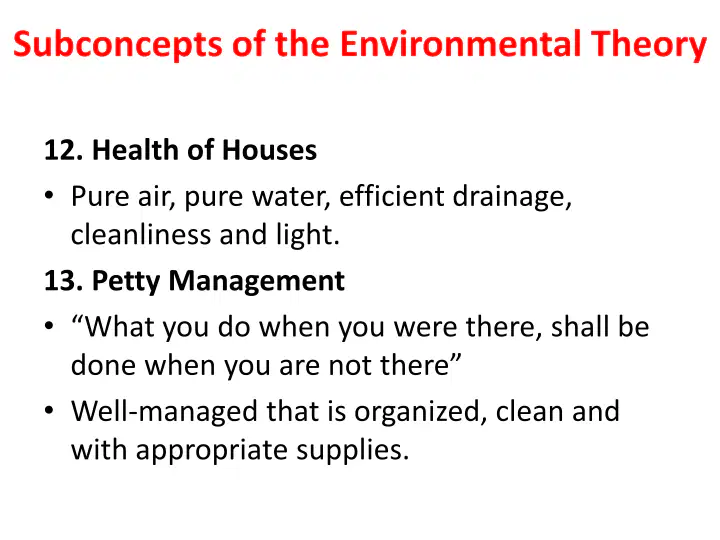 Subconcepts of the Environmental Theory

12. Health of Houses

• Pure air, pure water, efficient drainage, cleanliness and light.

13. Petty Management

• "What you do when you were there, shall be done when you are not there"

• Well-managed that is organized, clean and with appropriate supplies.